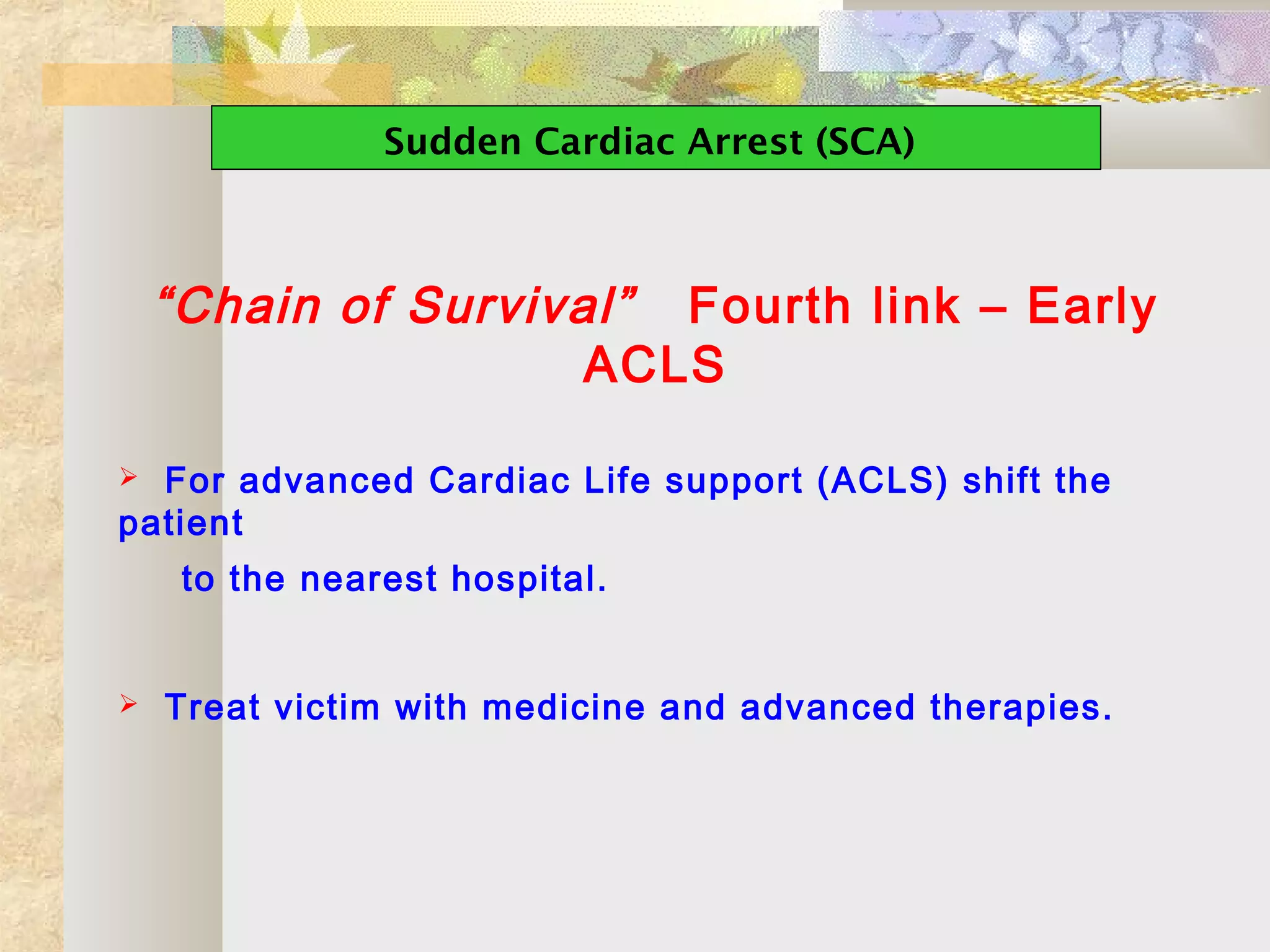 Sudden Cardiac Arrest (SCA)

“Chain of Survival” Fourth link – Early ACLS

➢ For advanced Cardiac Life support (ACLS) shift the patient to the nearest hospital.

➢ Treat victim with medicine and advanced therapies.